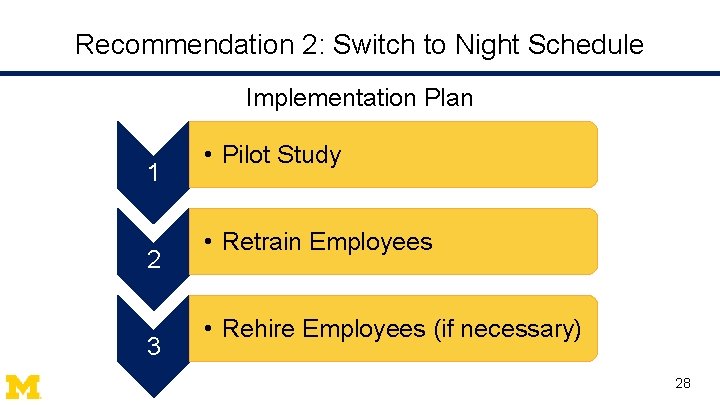 Recommendation 2: Switch to Night Schedule

Implementation Plan

1

• Pilot Study

2

• Retrain Employees

3

• Rehire Employees (if necessary)

M

28